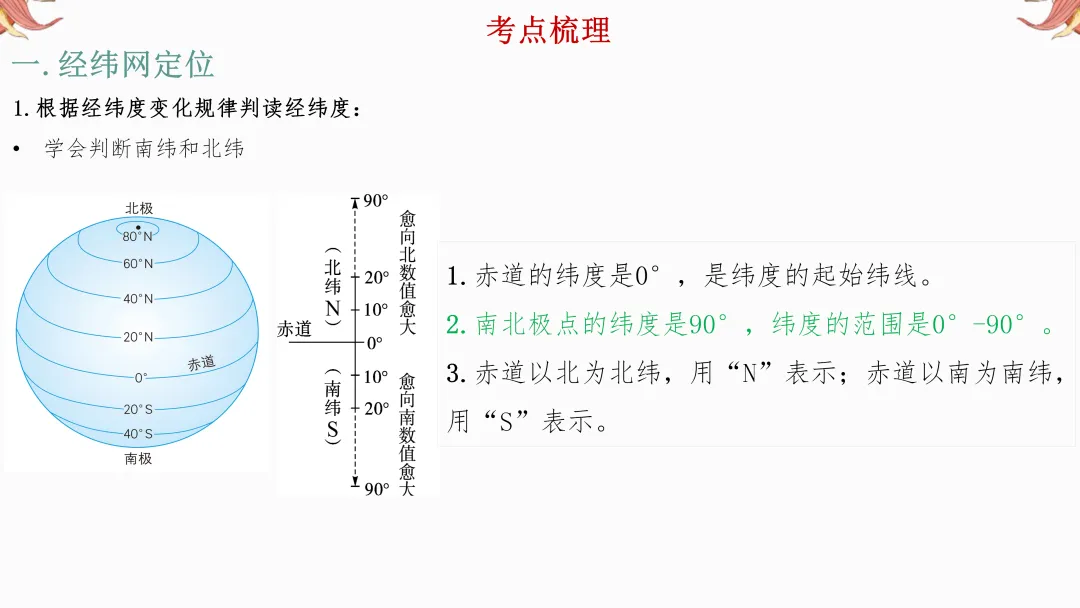 考点梳理

一.经纬网定位

1.根据经纬度变化规律判读经纬度：

• 学会判断南纬和北纬

北极
80°N
60°N
40°N
20°N
赤道
0°
20°S
40°S
南极

90°
（北纬N）
20°
10°
赤道
0°
10°
20°
（南纬S）
90°
愈向北数值愈大
愈向南数值愈大

1.赤道的纬度是0°，是纬度的起始纬线。

2.南北极点的纬度是90°，纬度的范围是0°-90°。

3.赤道以北为北纬，用“N”表示；赤道以南为南纬，用“S”表示。